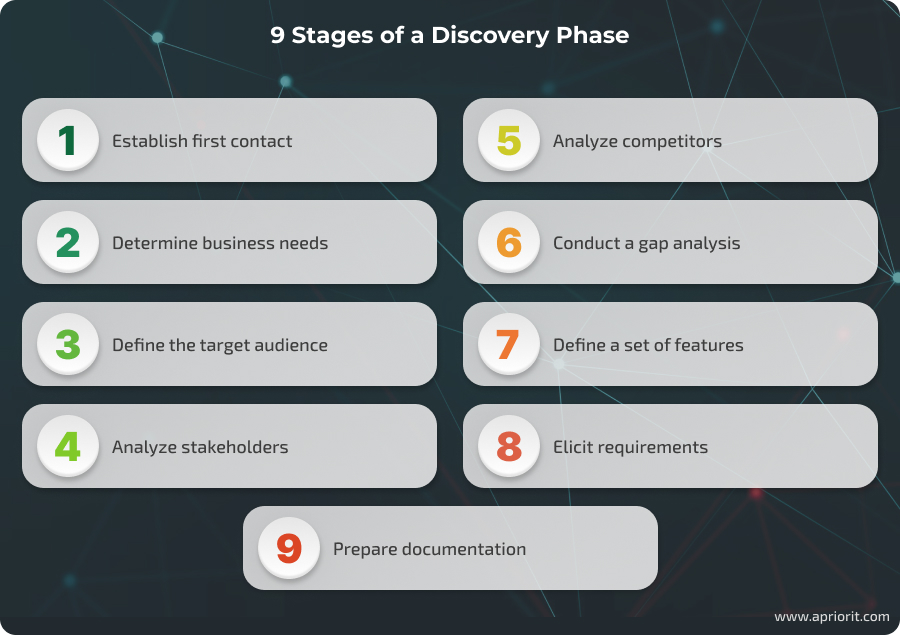 9 Stages of a Discovery Phase

1 Establish first contact

2 Determine business needs

3 Define the target audience

4 Analyze stakeholders

5 Analyze competitors

6 Conduct a gap analysis

7 Define a set of features

8 Elicit requirements

9 Prepare documentation

www.apriorit.com